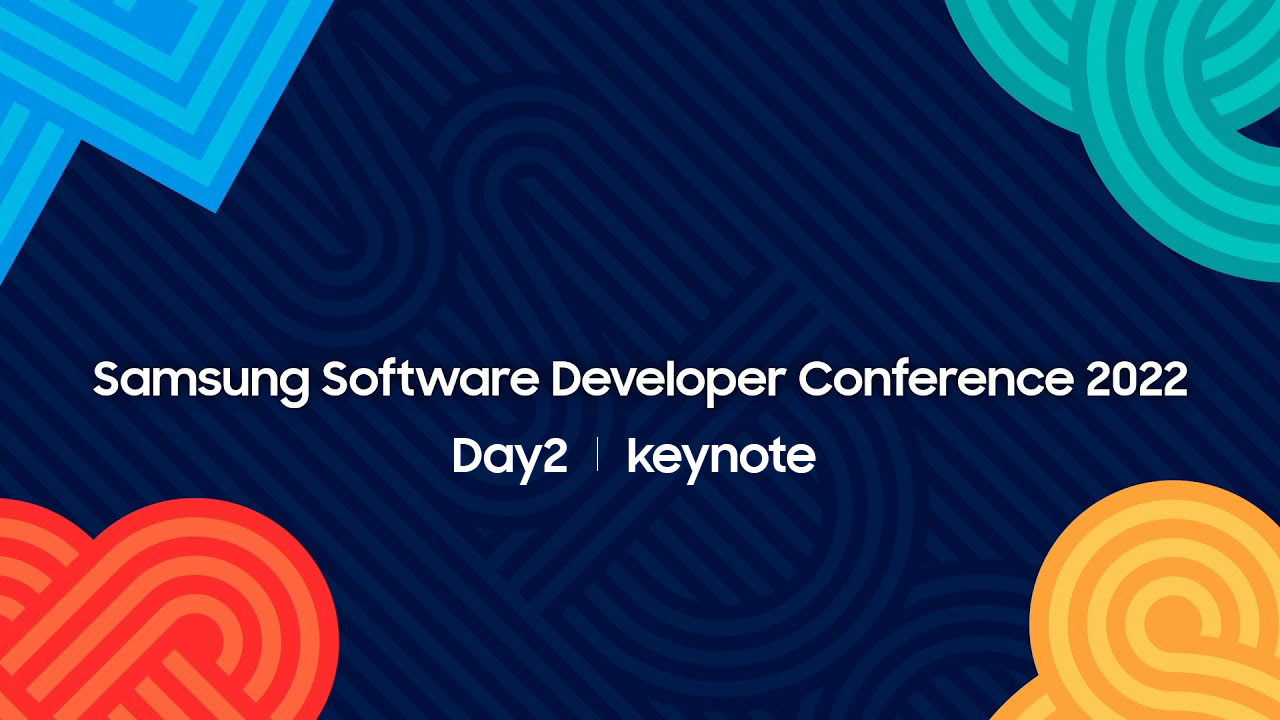 Samsung Software Developer Conference 2022

Day2 | keynote